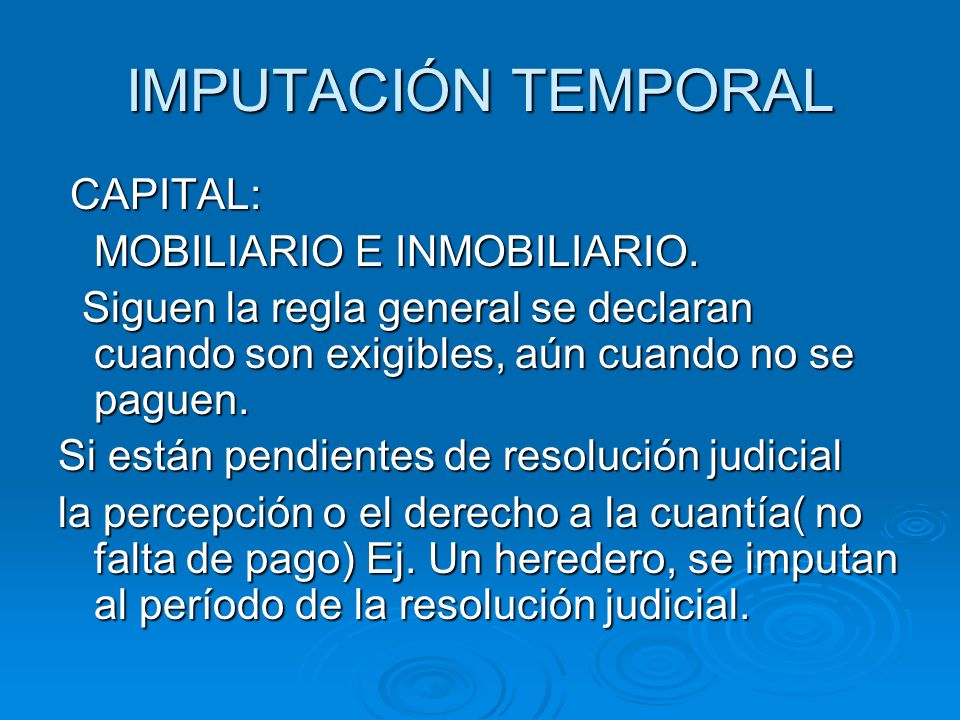 IMPUTACIÓN TEMPORAL

CAPITAL:

MOBILIARIO E INMOBILIARIO.

Siguen la regla general se declaran cuando son exigibles, aún cuando no se paguen.

Si están pendientes de resolución judicial

la percepción o el derecho a la cuantía( no falta de pago) Ej. Un heredero, se imputan al período de la resolución judicial.